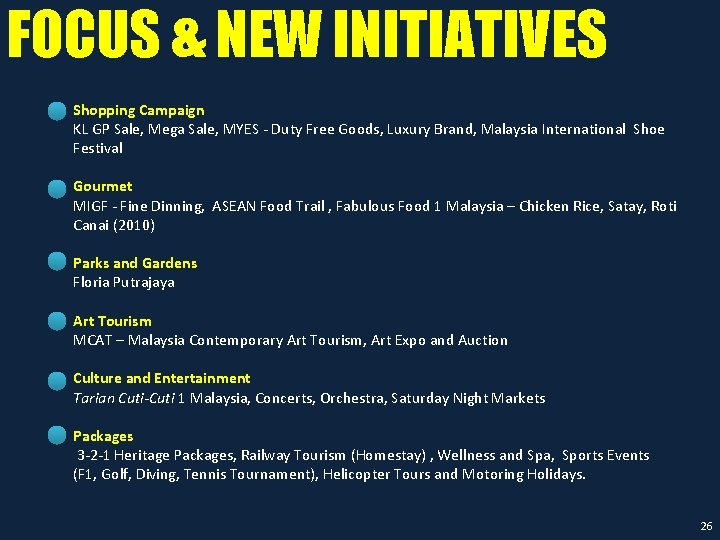 FOCUS & NEW INITIATIVES

Shopping Campaign
KL GP Sale, Mega Sale, MYES - Duty Free Goods, Luxury Brand, Malaysia International Shoe Festival

Gourmet
MIGF - Fine Dinning, ASEAN Food Trail , Fabulous Food 1 Malaysia – Chicken Rice, Satay, Roti Canai (2010)

Parks and Gardens
Floria Putrajaya

Art Tourism
MCAT – Malaysia Contemporary Art Tourism, Art Expo and Auction

Culture and Entertainment
Tarian Cuti-Cuti 1 Malaysia, Concerts, Orchestra, Saturday Night Markets

Packages
3-2-1 Heritage Packages, Railway Tourism (Homestay) , Wellness and Spa, Sports Events (F1, Golf, Diving, Tennis Tournament), Helicopter Tours and Motoring Holidays.

26